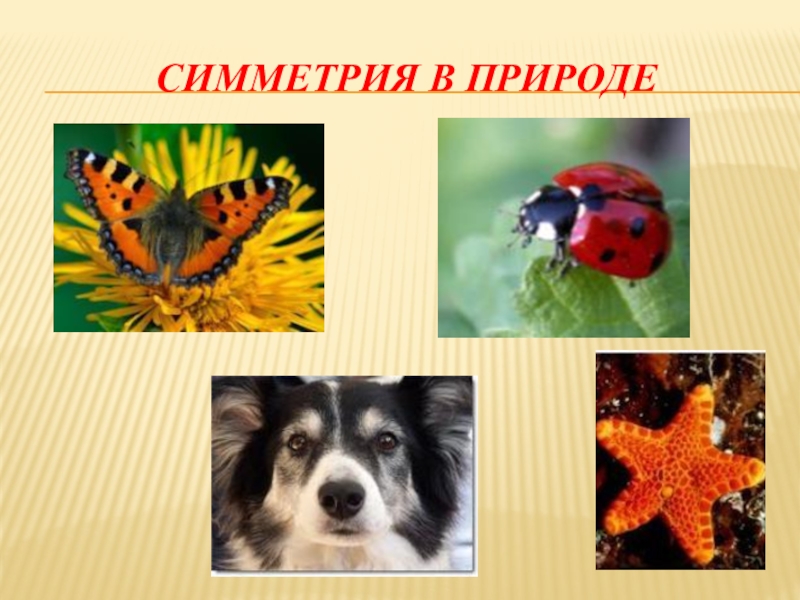 СИММЕТРИЯ В ПРИРОДЕ